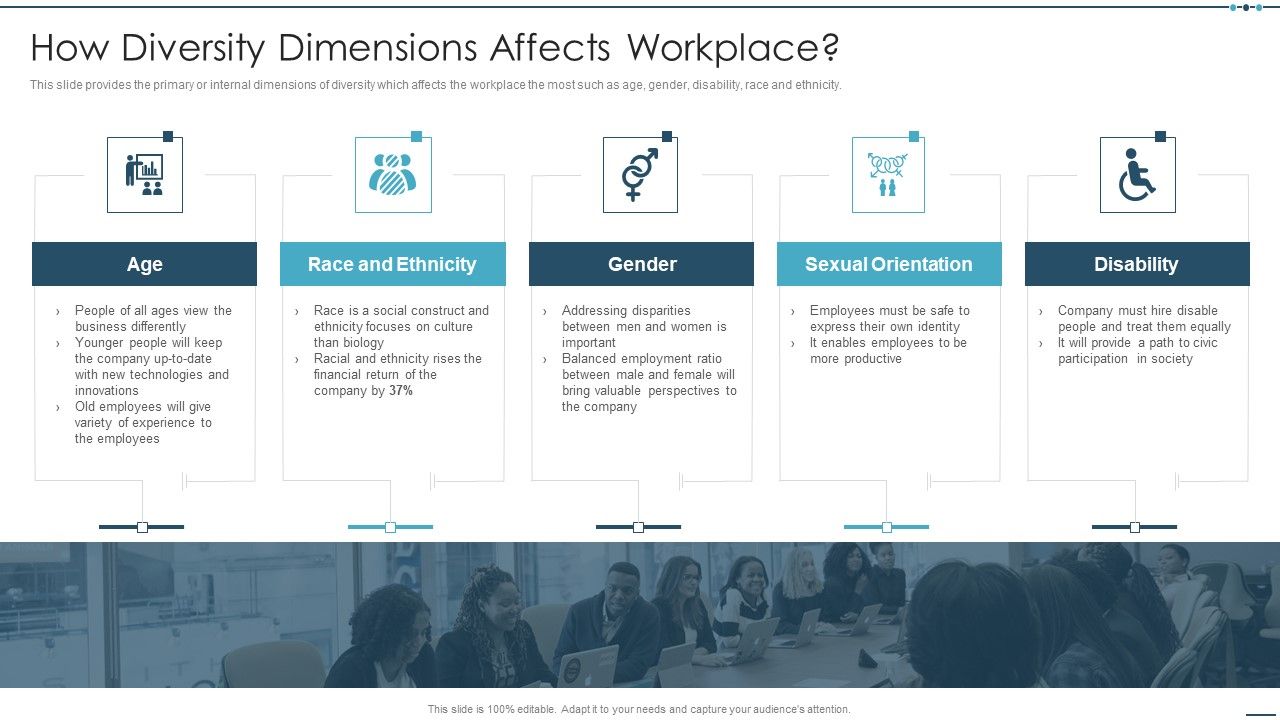 How Diversity Dimensions Affects Workplace?

This slide provides the primary or internal dimensions of diversity which affects the workplace the most such as age, gender, disability, race and ethnicity.

Age

› People of all ages view the business differently
› Younger people will keep the company up-to-date with new technologies and innovations
› Old employees will give variety of experience to the employees

Race and Ethnicity

› Race is a social construct and ethnicity focuses on culture than biology
› Racial and ethnicity rises the financial return of the company by 37%

Gender

› Addressing disparities between men and women is important
› Balanced employment ratio between male and female will bring valuable perspectives to the company

Sexual Orientation

› Employees must be safe to express their own identity
› It enables employees to be more productive

Disability

› Company must hire disable people and treat them equally
› It will provide a path to civic participation in society

This slide is 100% editable. Adapt it to your needs and capture your audience's attention.